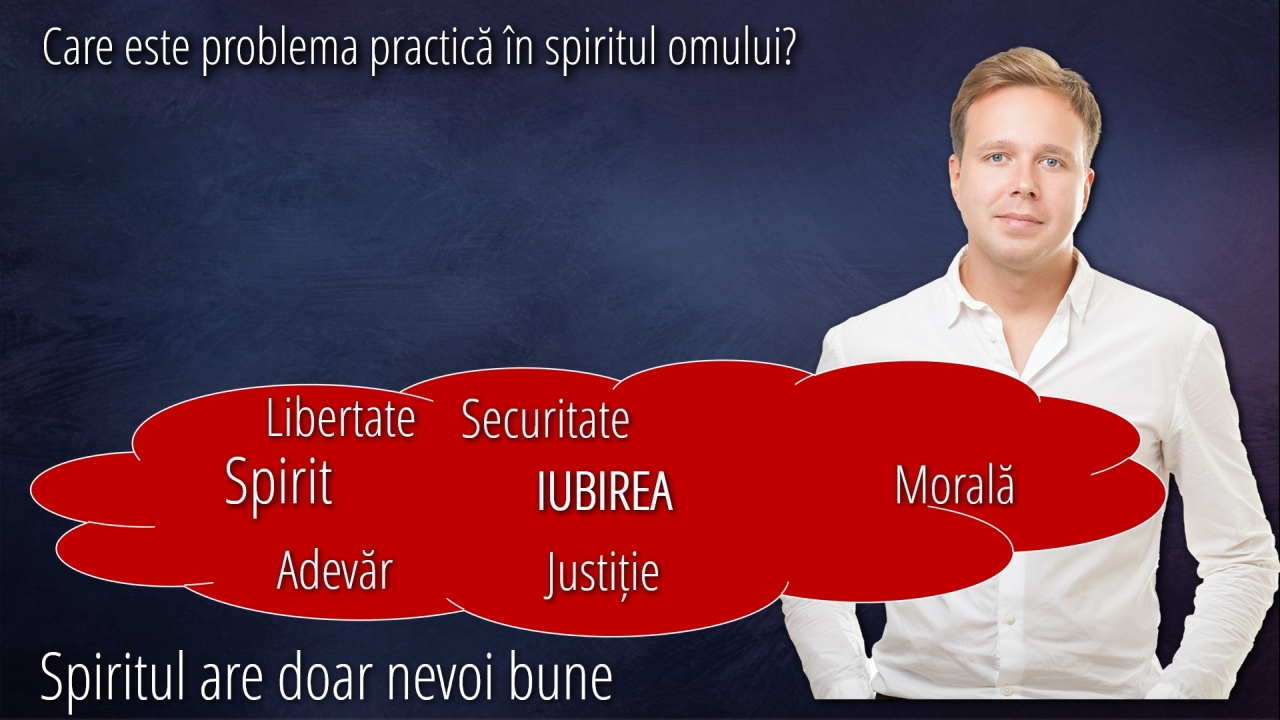 Care este problema practică în spiritul omului?

Libertate
Securitate
Spirit
IUBIREA
Morală
Adevăr
Justiție

Spiritul are doar nevoi bune